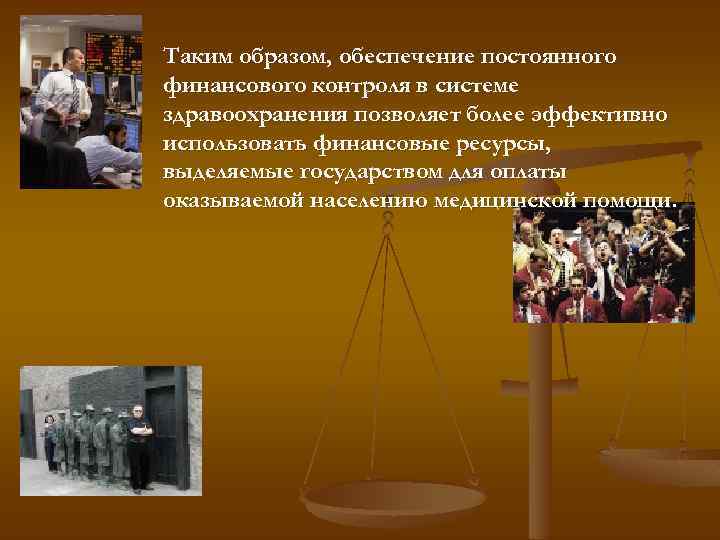 Таким образом, обеспечение постоянного финансового контроля в системе здравоохранения позволяет более эффективно использовать финансовые ресурсы, выделяемые государством для оплаты оказываемой населению медицинской помощи.